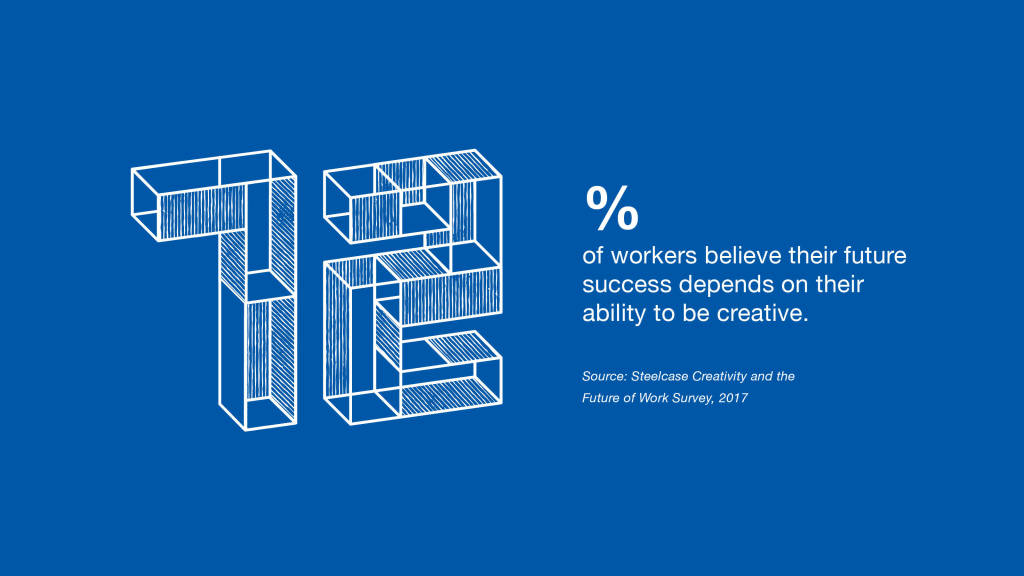 72

%

of workers believe their future success depends on their ability to be creative.

Source: Steelcase Creativity and the Future of Work Survey, 2017